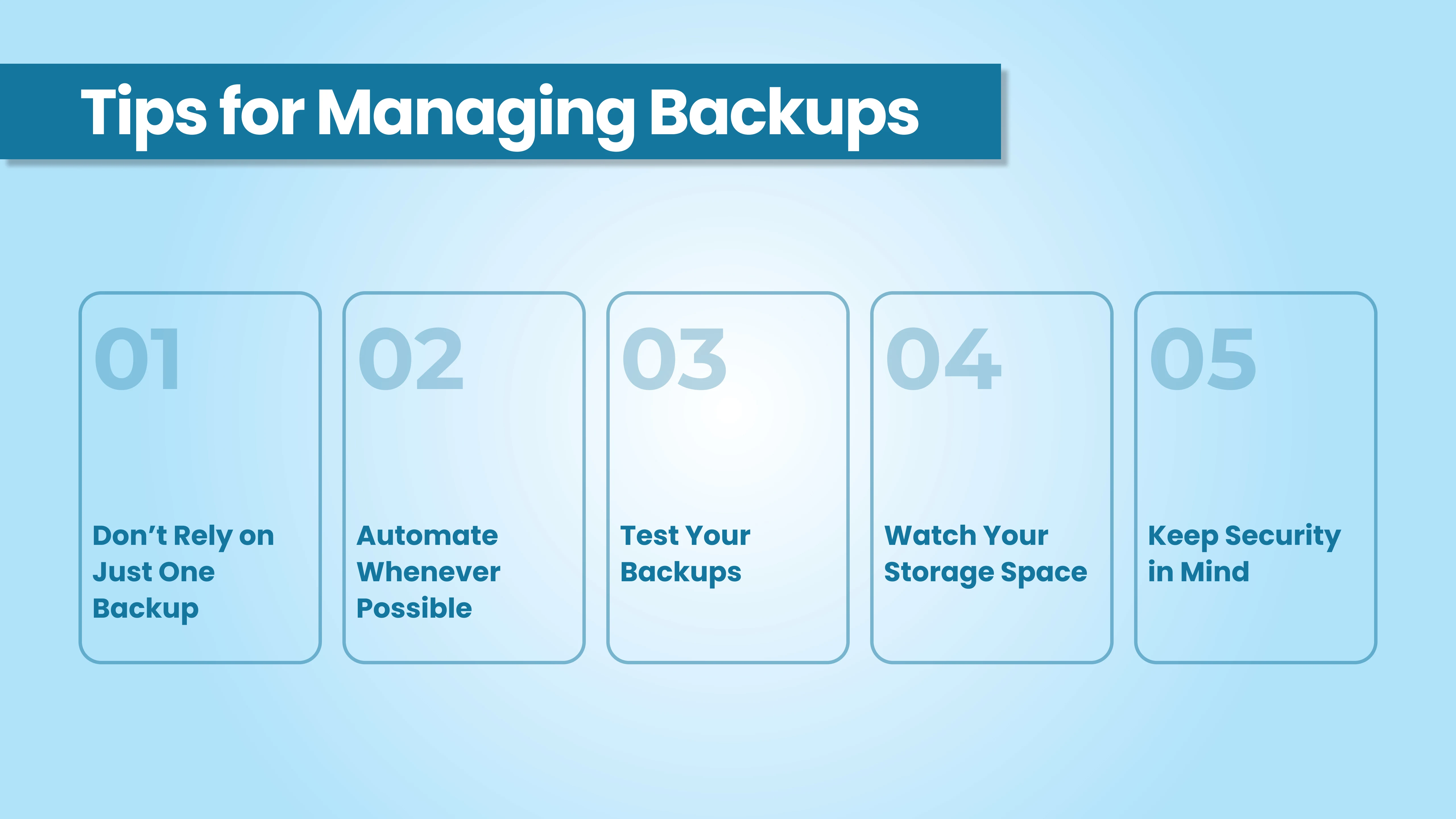 Tips for Managing Backups

01

Don’t Rely on Just One Backup

02

Automate Whenever Possible

03

Test Your Backups

04

Watch Your Storage Space

05

Keep Security in Mind